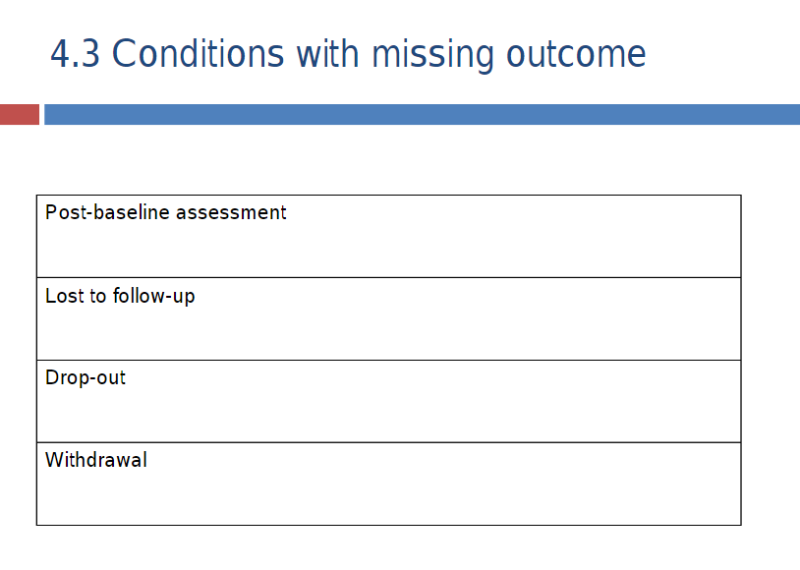 4.3 Conditions with missing outcome

| Post-baseline assessment |
|---|
| Lost to follow-up |
| Drop-out |
| Withdrawal |